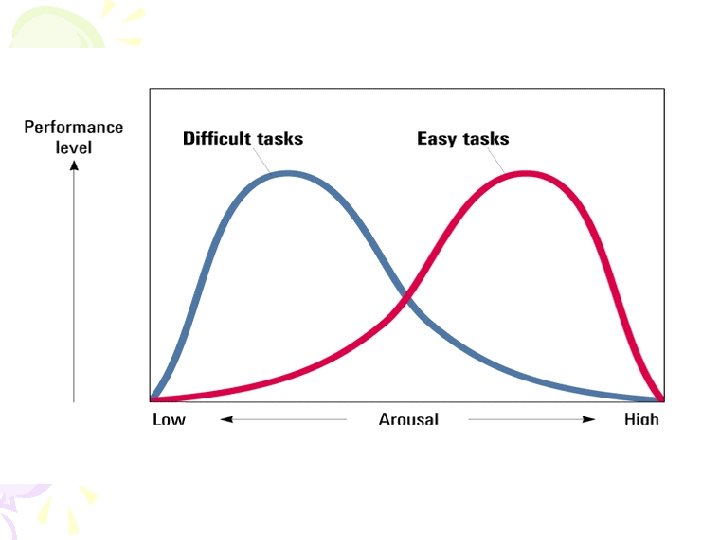 Performance level

Difficult tasks

Easy tasks

Low

Arousal

High